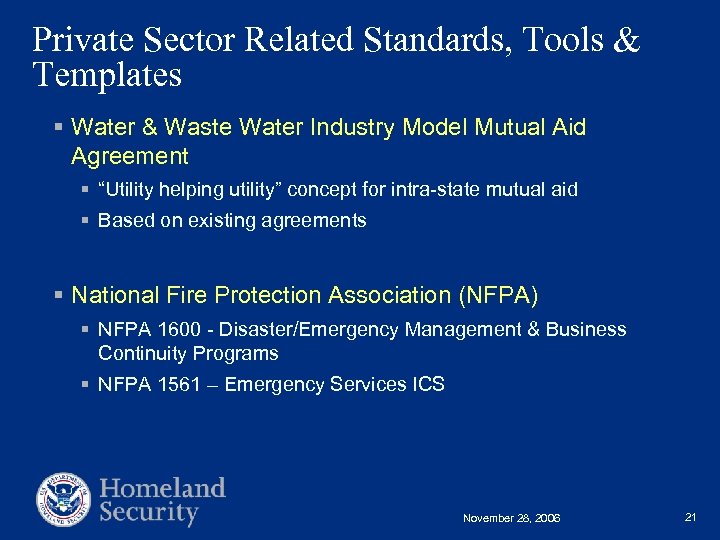 Private Sector Related Standards, Tools & Templates

▪ Water & Waste Water Industry Model Mutual Aid Agreement

▪ “Utility helping utility” concept for intra-state mutual aid

▪ Based on existing agreements

▪ National Fire Protection Association (NFPA)

▪ NFPA 1600 - Disaster/Emergency Management & Business Continuity Programs

▪ NFPA 1561 – Emergency Services ICS

U.S. DEPARTMENT OF HOMELAND SECURITY

Homeland Security

November 28, 2006

21